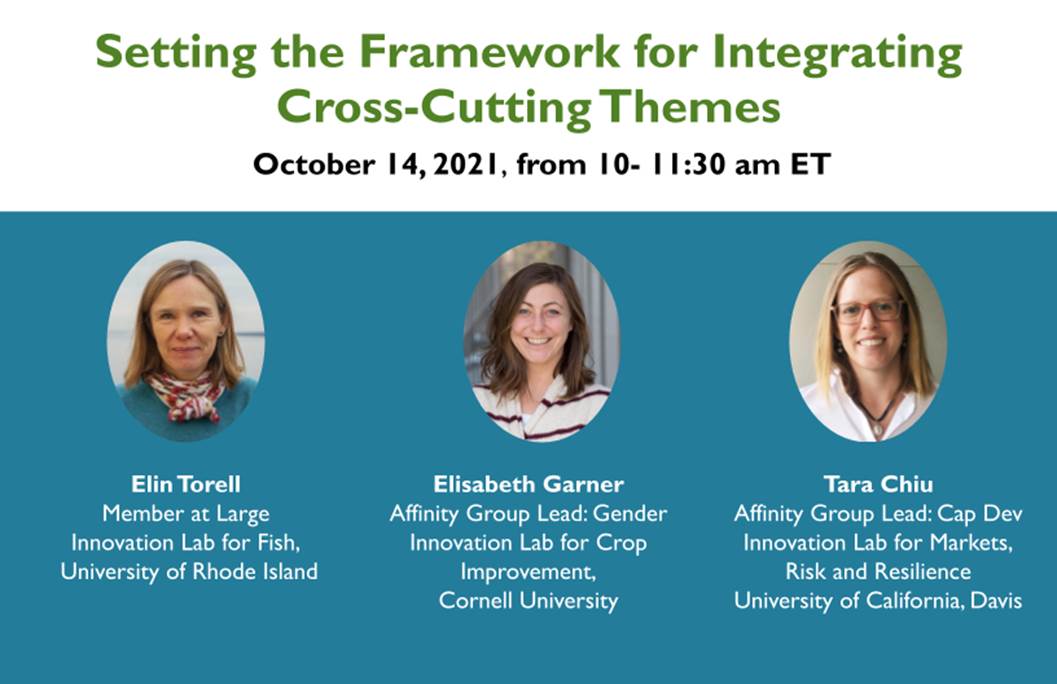 Setting the Framework for Integrating Cross-Cutting Themes

October 14, 2021, from 10- 11:30 am ET

Elin Torell
Member at Large
Innovation Lab for Fish,
University of Rhode Island

Elisabeth Garner
Affinity Group Lead: Gender
Innovation Lab for Crop Improvement,
Cornell University

Tara Chiu
Affinity Group Lead: Cap Dev
Innovation Lab for Markets, Risk and Resilience
University of California, Davis